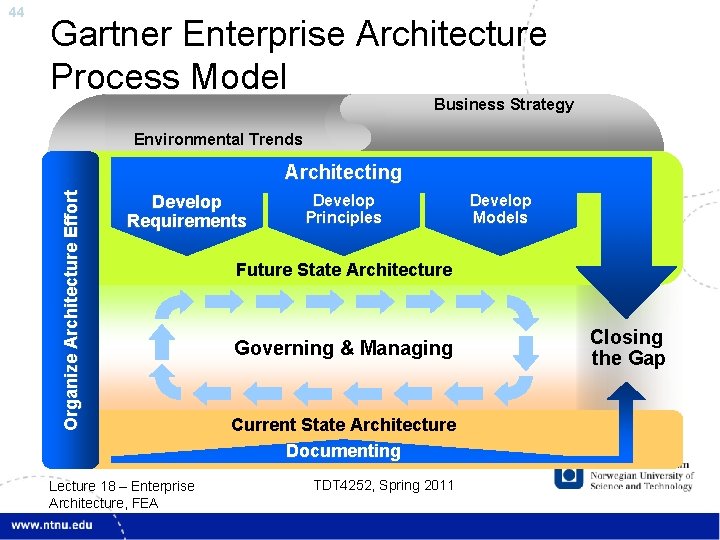 44

Gartner Enterprise Architecture Process Model

Business Strategy

Environmental Trends

Organize Architecture Effort

Architecting

Develop Requirements

Develop Principles

Develop Models

Future State Architecture

Governing & Managing

Closing the Gap

Current State Architecture

Documenting

Lecture 18 – Enterprise Architecture, FEA

TDT4252, Spring 2011

Norwegian University of Science and Technology

www.ntnu.edu